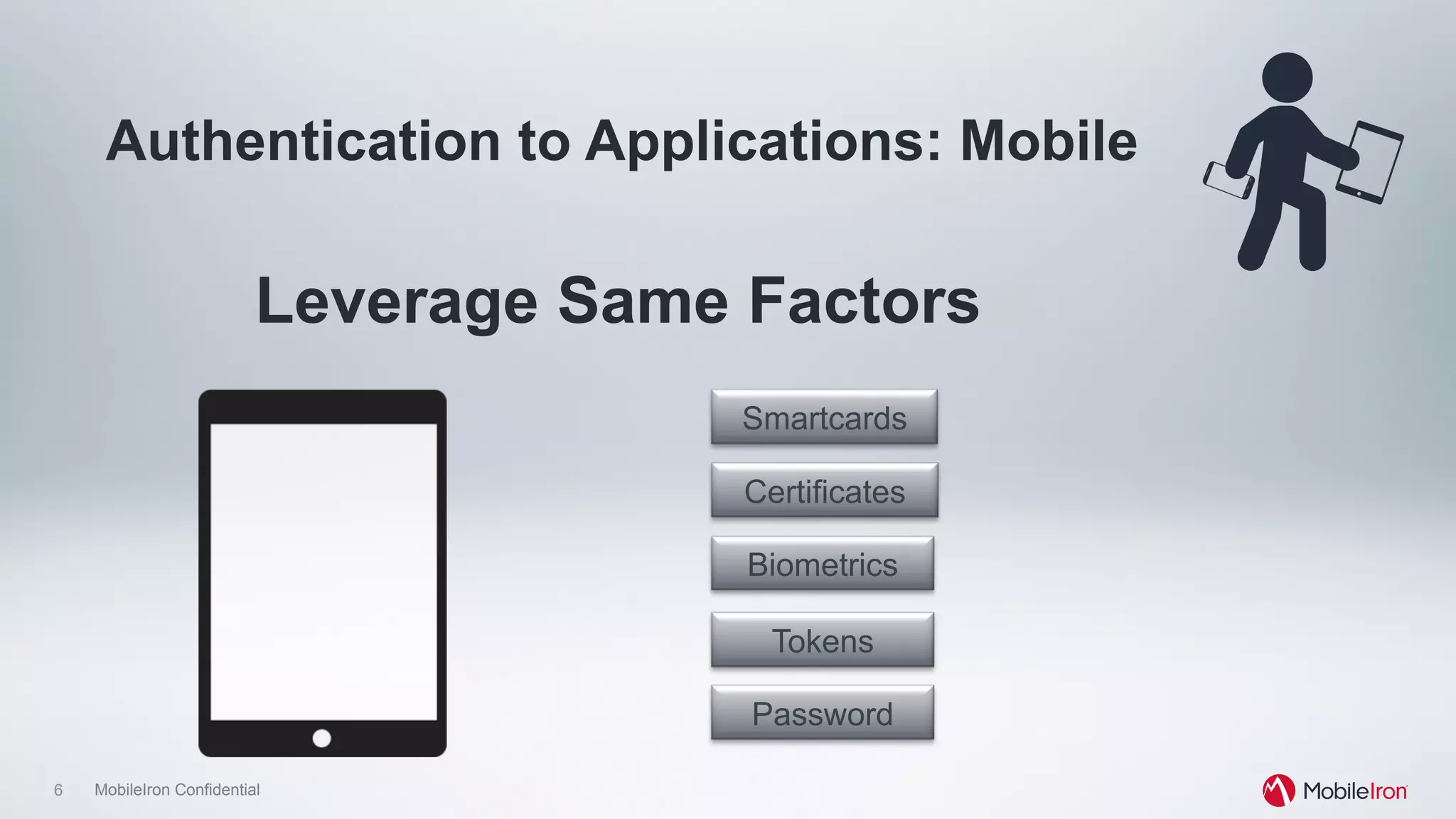 Authentication to Applications: Mobile

Leverage Same Factors

Smartcards

Certificates

Biometrics

Tokens

Password

6 MobileIron Confidential

MobileIron